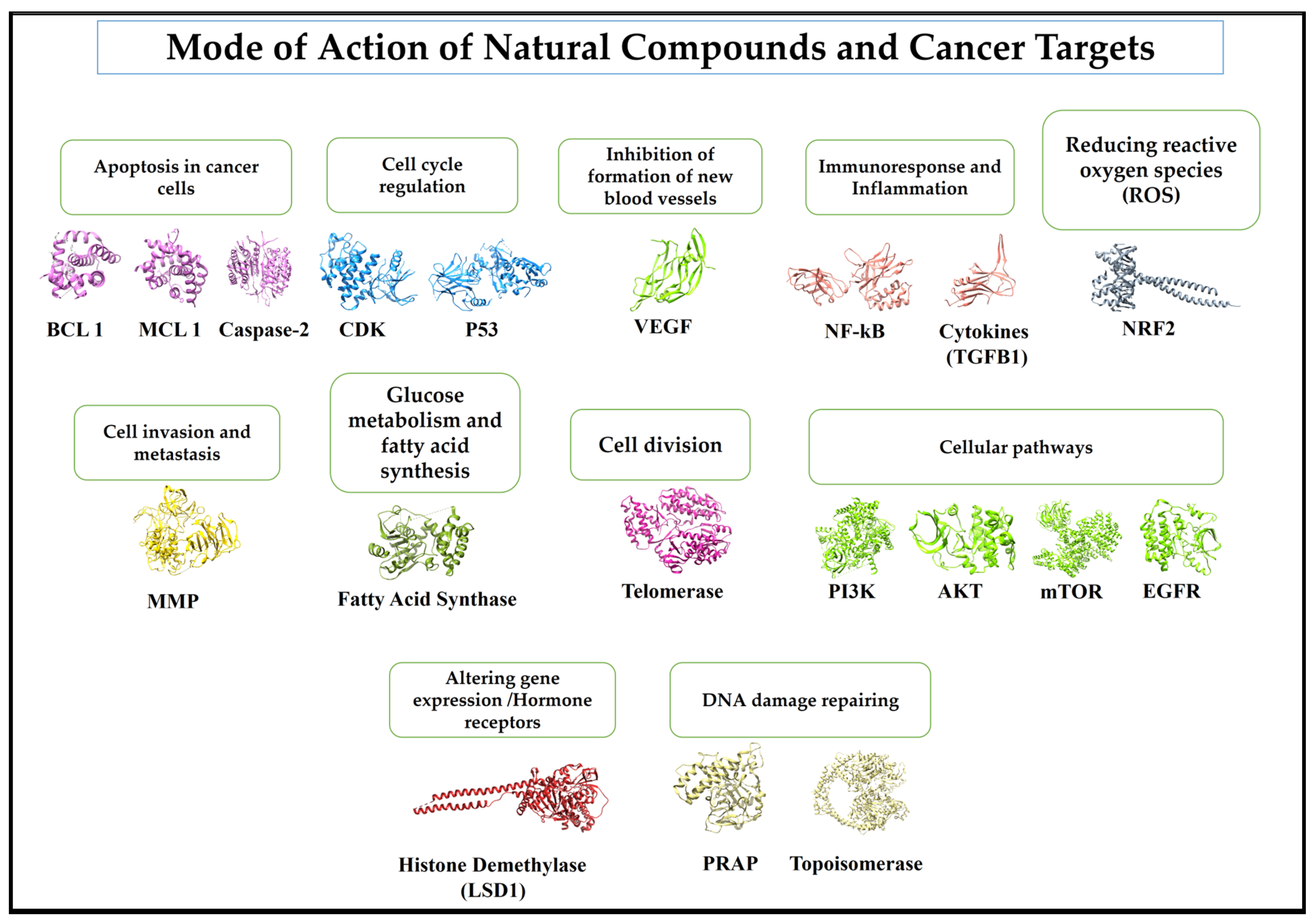 Mode of Action of Natural Compounds and Cancer Targets

Apoptosis in cancer cells

BCL 1 MCL 1 Caspase-2

Cell cycle regulation

CDK P53

Inhibition of formation of new blood vessels

VEGF

Immunoresponse and Inflammation

NF-kB Cytokines (TGFB1)

Reducing reactive oxygen species (ROS)

NRF2

Cell invasion and metastasis

MMP

Glucose metabolism and fatty acid synthesis

Fatty Acid Synthase

Cell division

Telomerase

Cellular pathways

PI3K AKT mTOR EGFR

Altering gene expression /Hormone receptors

Histone Demethylase (LSD1)

DNA damage repairing

PRAP Topoisomerase